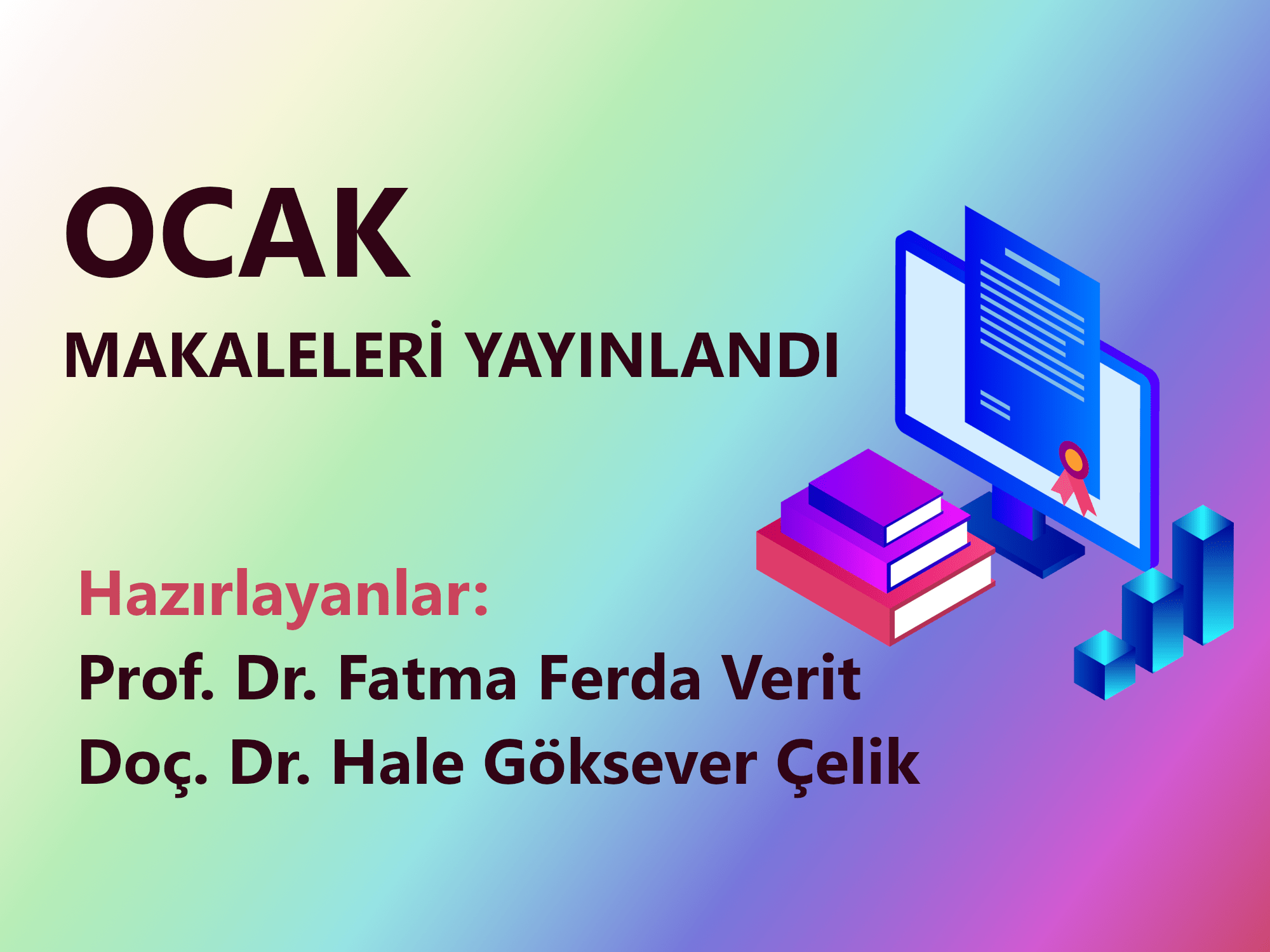 OCAK
MAKALELERİ YAYINLANDI

Hazırlayanlar:
Prof. Dr. Fatma Ferda Verit
Doç. Dr. Hale Göksever Çelik